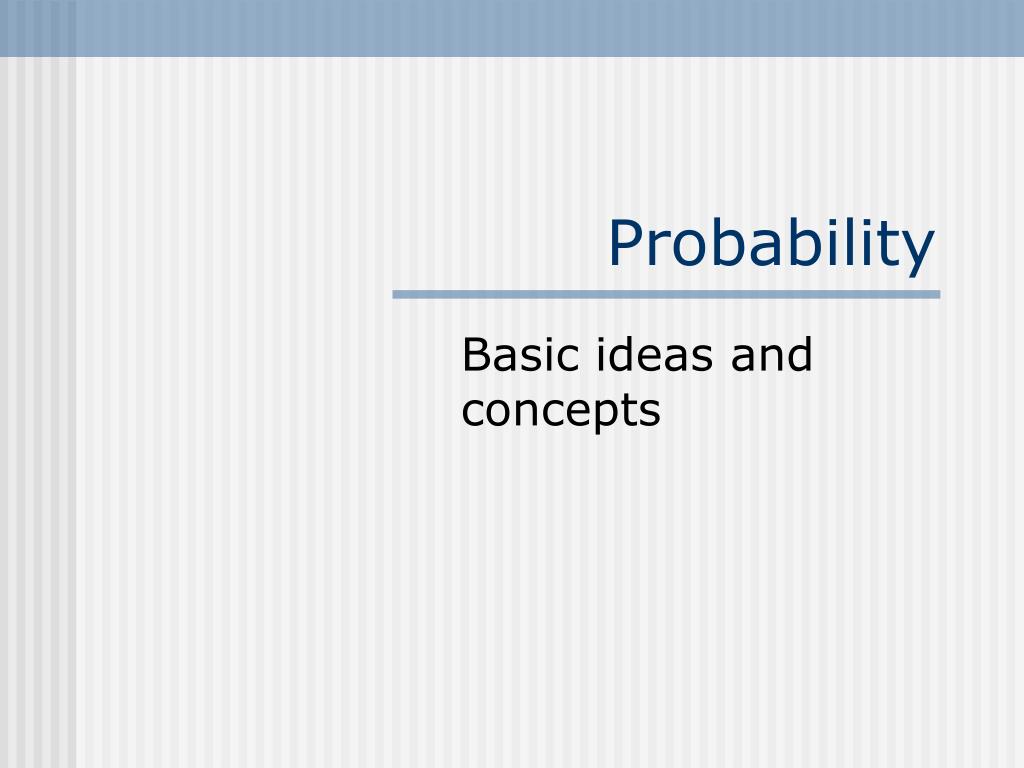 Probability

Basic ideas and concepts